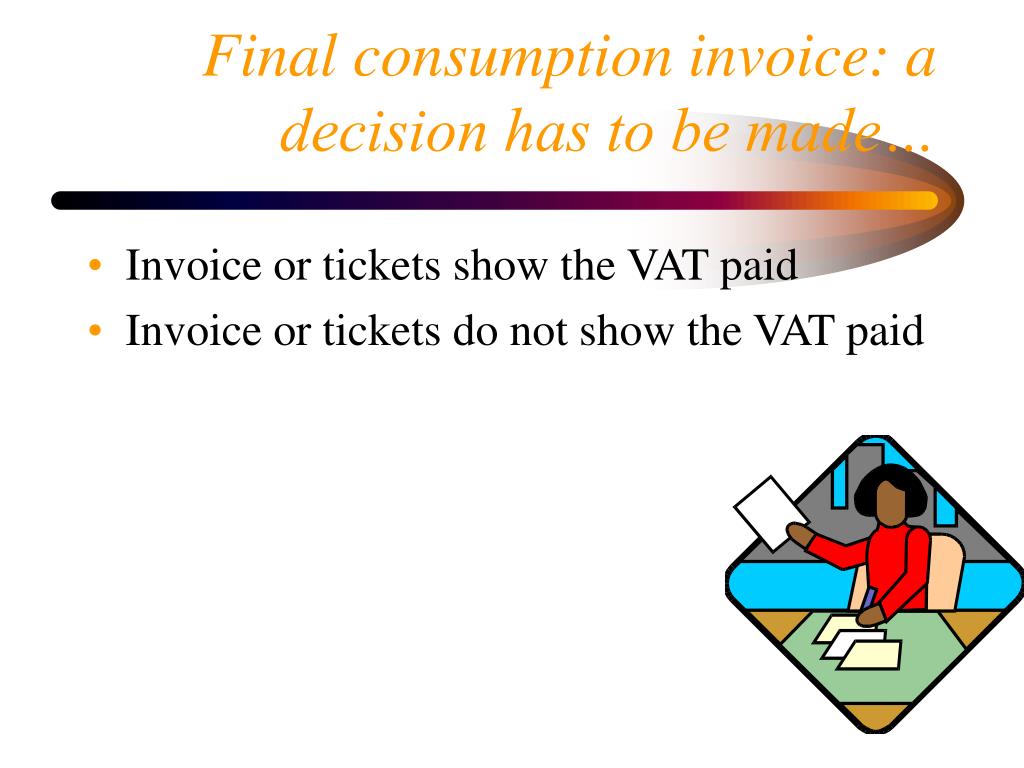 Final consumption invoice: a decision has to be made…

• Invoice or tickets show the VAT paid
• Invoice or tickets do not show the VAT paid